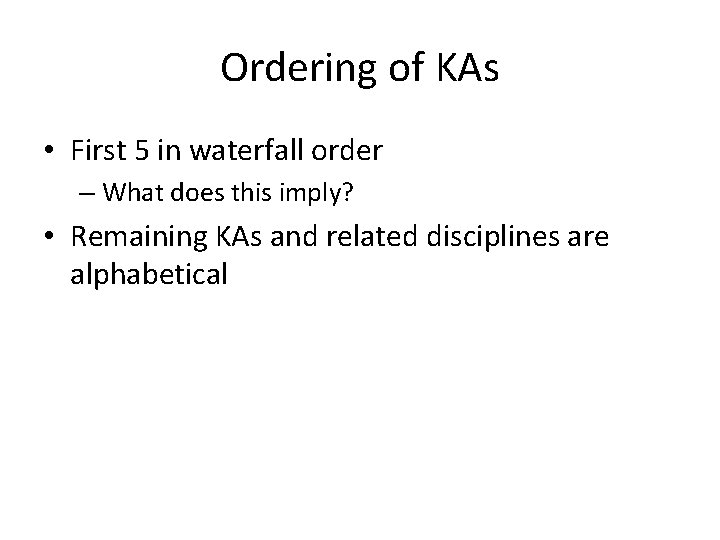 Ordering of KAs

• First 5 in waterfall order
– What does this imply?
• Remaining KAs and related disciplines are alphabetical